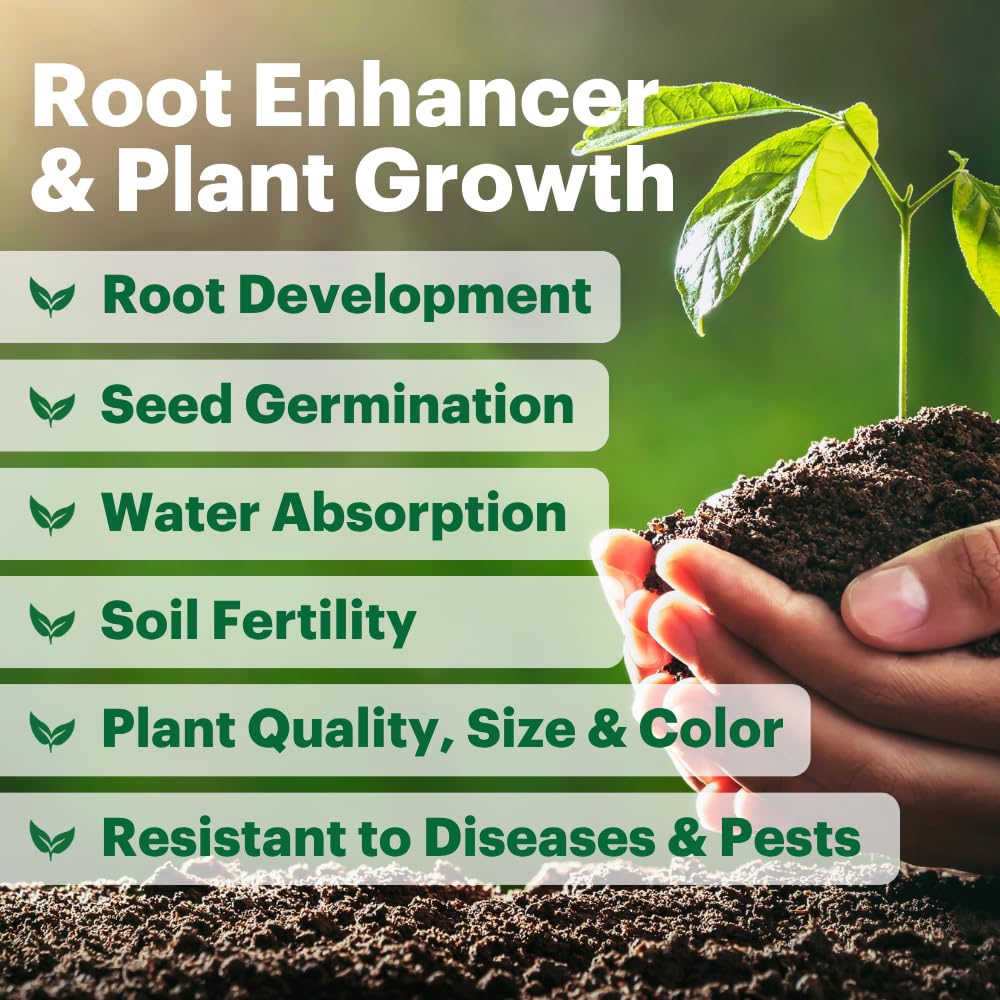 Root Enhancer & Plant Growth

Root Development

Seed Germination

Water Absorption

Soil Fertility

Plant Quality, Size & Color

Resistant to Diseases & Pests